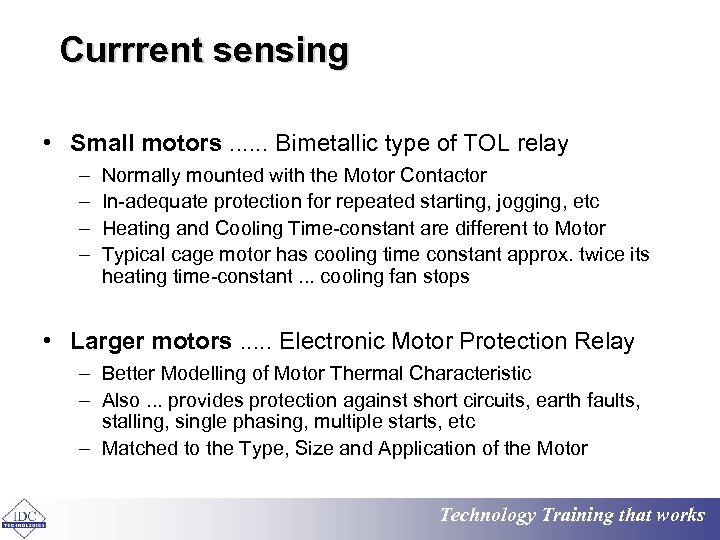 Currrent sensing

• **Small motors** ...... Bimetallic type of TOL relay
  – Normally mounted with the Motor Contactor
  – In-adequate protection for repeated starting, jogging, etc
  – Heating and Cooling Time-constant are different to Motor
  – Typical cage motor has cooling time constant approx. twice its heating time-constant ... cooling fan stops

• **Larger motors** ..... Electronic Motor Protection Relay
  – Better Modelling of Motor Thermal Characteristic
  – Also ... provides protection against short circuits, earth faults, stalling, single phasing, multiple starts, etc
  – Matched to the Type, Size and Application of the Motor

IDC TECHNOLOGIES

Technology Training that works